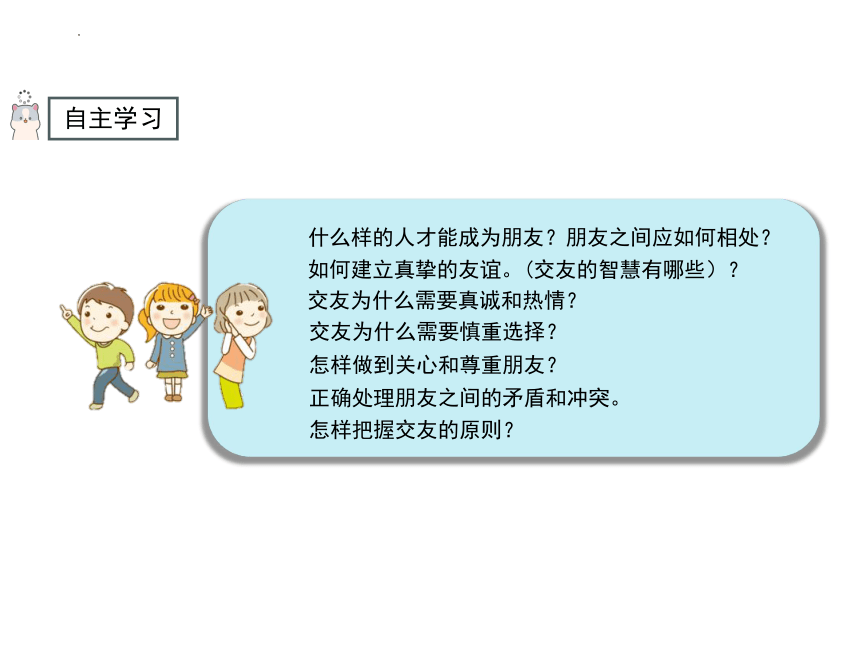 自主学习

什么样的人才能成为朋友？朋友之间应如何相处？
如何建立真挚的友谊。（交友的智慧有哪些）？
交友为什么需要真诚和热情？
交友为什么需要慎重选择？
怎样做到关心和尊重朋友？
正确处理朋友之间的矛盾和冲突。
怎样把握交友的原则？